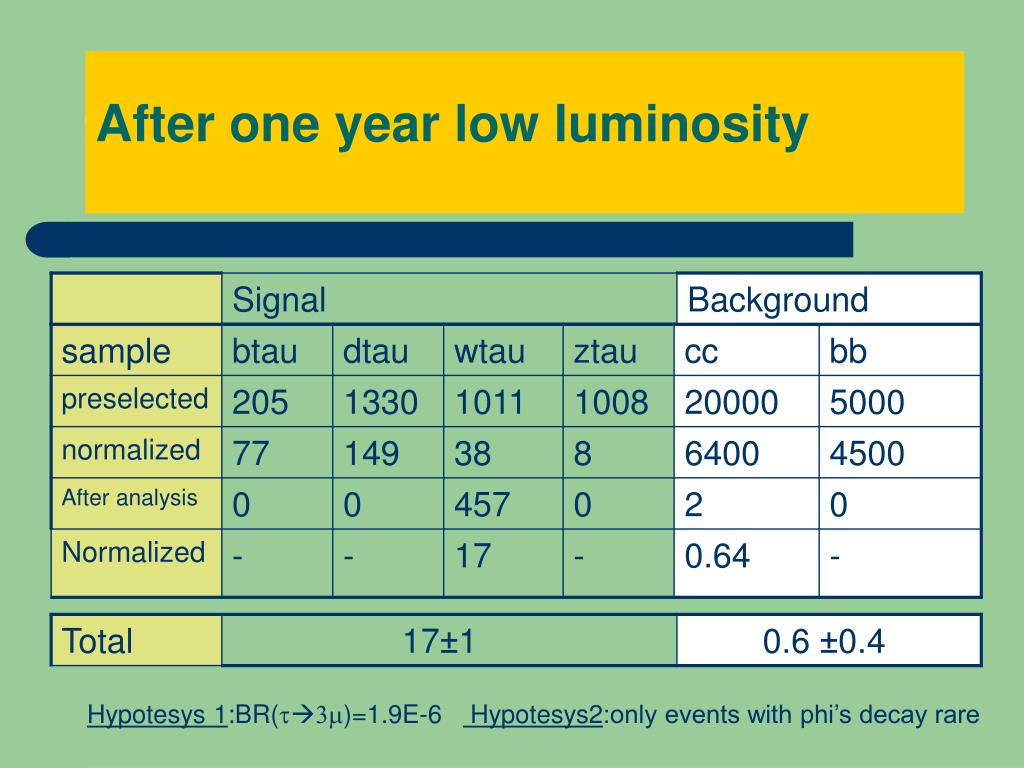 After one year low luminosity

| | Signal | | | | Background | |
|---|---|---|---|---|---|---|
| sample | btau | dtau | wtau | ztau | cc | bb |
| preselected | 205 | 1330 | 1011 | 1008 | 20000 | 5000 |
| normalized | 77 | 149 | 38 | 8 | 6400 | 4500 |
| After analysis | 0 | 0 | 457 | 0 | 2 | 0 |
| Normalized | - | - | 17 | - | 0.64 | - |

| Total | 17±1 | 0.6 ±0.4 |
|---|---|---|

Hypotesys 1:BR($\tau \rightarrow 3\mu$)=1.9E-6  Hypotesys2:only events with phi's decay rare